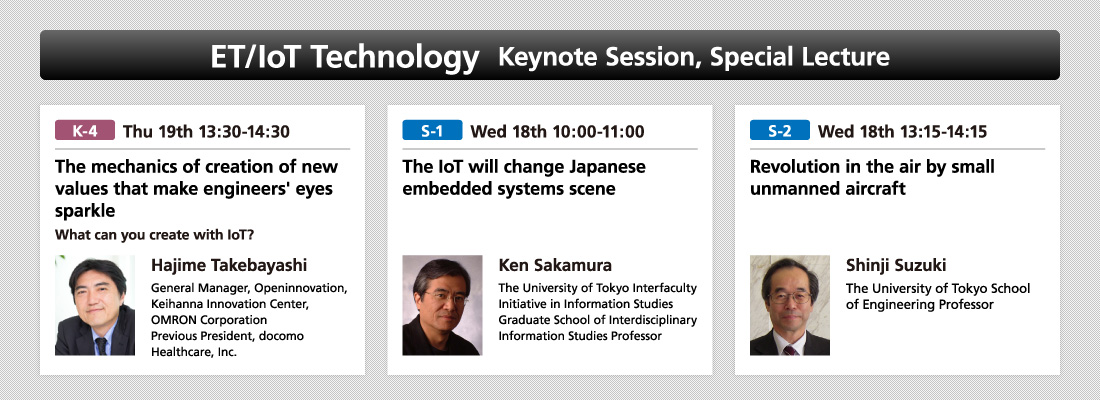 ET/IoT Technology Keynote Session, Special Lecture

K-4 Thu 19th 13:30-14:30

The mechanics of creation of new values that make engineers' eyes sparkle

What can you create with IoT?

Hajime Takebayashi

General Manager, Openinnovation, Keihanna Innovation Center, OMRON Corporation
Previous President, docomo Healthcare, Inc.

S-1 Wed 18th 10:00-11:00

The IoT will change Japanese embedded systems scene

Ken Sakamura

The University of Tokyo Interfaculty Initiative in Information Studies Graduate School of Interdisciplinary Information Studies Professor

S-2 Wed 18th 13:15-14:15

Revolution in the air by small unmanned aircraft

Shinji Suzuki

The University of Tokyo School of Engineering Professor